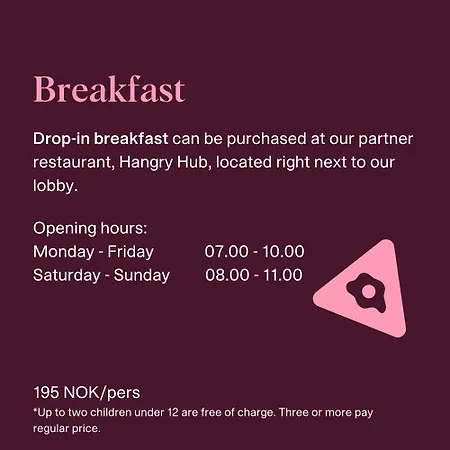 Breakfast

Drop-in breakfast can be purchased at our partner restaurant, Hangry Hub, located right next to our lobby.

Opening hours:
Monday - Friday 07.00 - 10.00
Saturday - Sunday 08.00 - 11.00

195 NOK/pers
*Up to two children under 12 are free of charge. Three or more pay regular price.